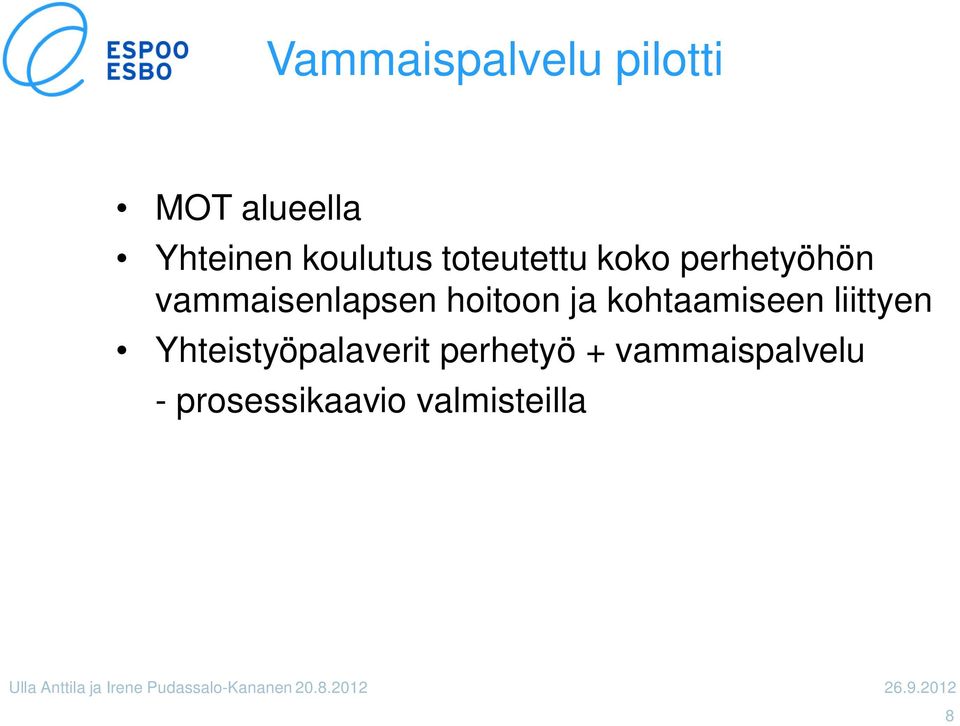 ESPOO
ESBO

Vammaispalvelu pilotti

• MOT alueella
• Yhteinen koulutus toteutettu koko perhetyöhön vammaisenlapsen hoitoon ja kohtaamiseen liittyen
• Yhteistyöpalaverit perhetyö + vammaispalvelu
- prosessikaavio valmisteilla

Ulla Anttila ja Irene Pudassalo-Kananen 20.8.2012

26.9.2012

8